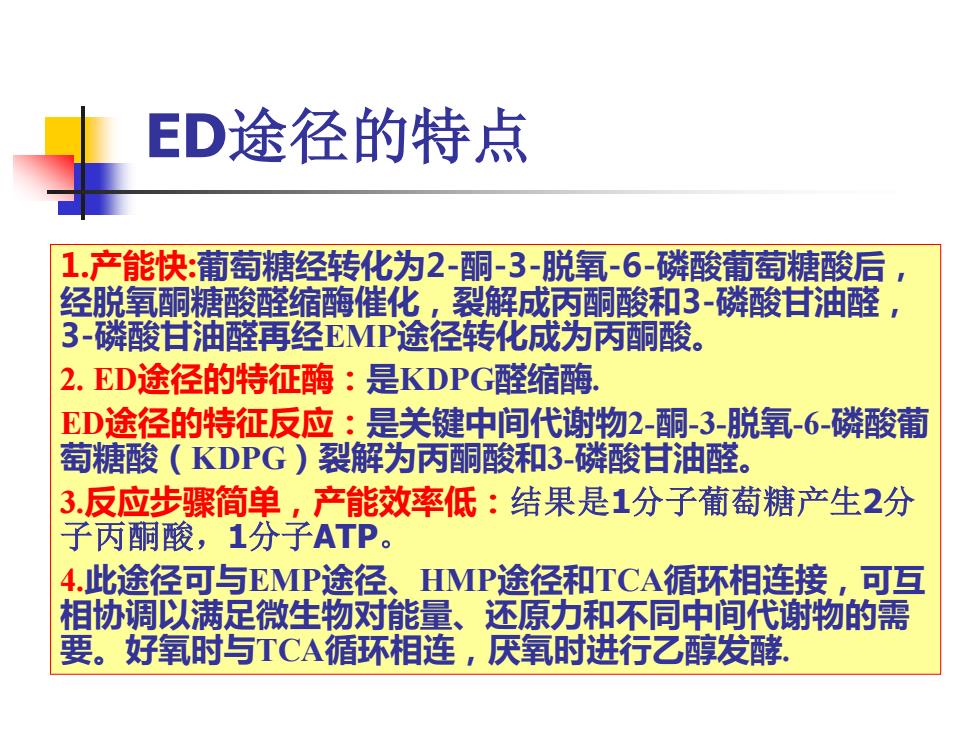 ED途径的特点

1.产能快:葡萄糖经转化为2-酮-3-脱氧-6-磷酸葡萄糖酸后，经脱氧酮糖酸醛缩酶催化，裂解成丙酮酸和3-磷酸甘油醛，3-磷酸甘油醛再经EMP途径转化成为丙酮酸。

2. ED途径的特征酶：是KDPG醛缩酶.

ED途径的特征反应：是关键中间代谢物2-酮-3-脱氧-6-磷酸葡萄糖酸（KDPG）裂解为丙酮酸和3-磷酸甘油醛。

3.反应步骤简单，产能效率低：结果是1分子葡萄糖产生2分子丙酮酸，1分子ATP。

4.此途径可与EMP途径、HMP途径和TCA循环相连接，可互相协调以满足微生物对能量、还原力和不同中间代谢物的需要。好氧时与TCA循环相连，厌氧时进行乙醇发酵.